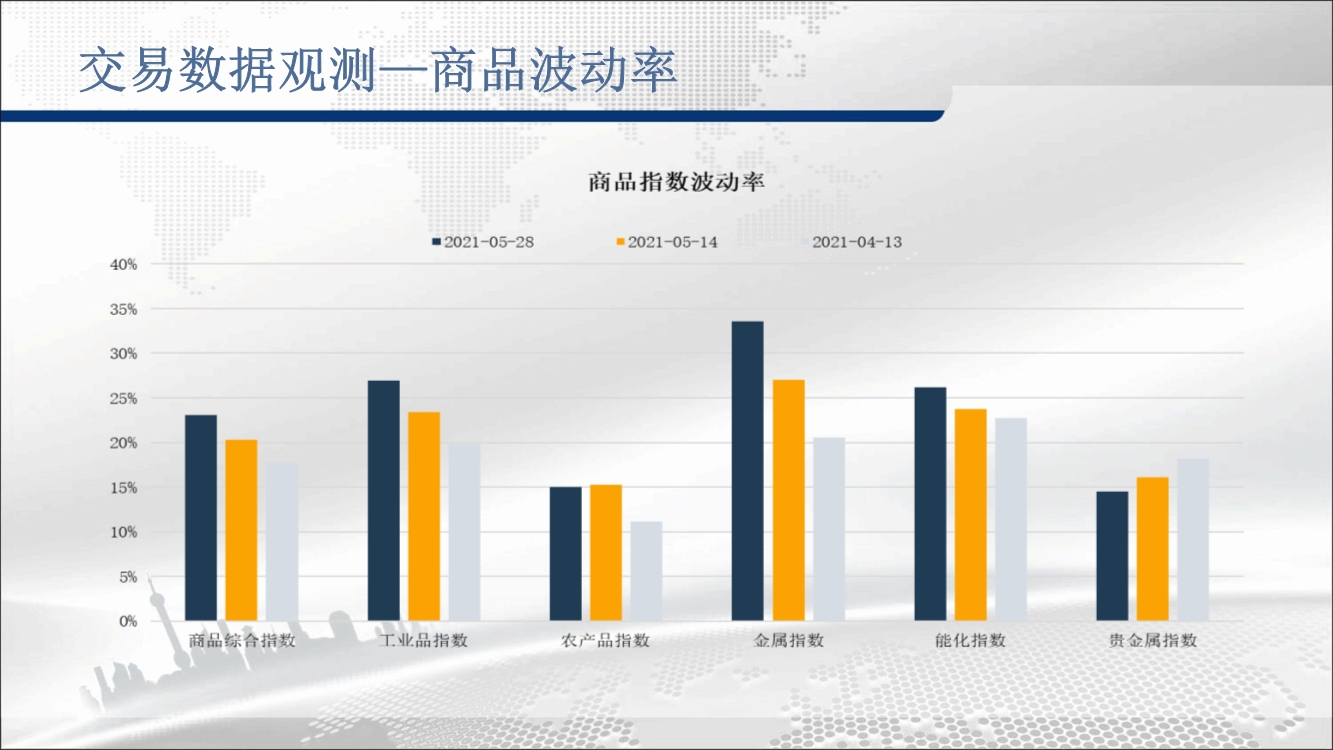 交易数据观测—商品波动率

商品指数波动率

2021-05-28　2021-05-14　2021-04-13

40%
35%
30%
25%
20%
15%
10%
5%
0%

商品综合指数　工业品指数　农产品指数　金属指数　能化指数　贵金属指数